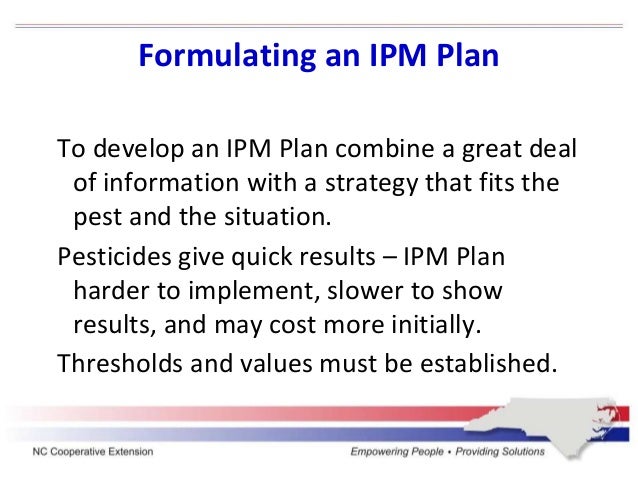 Formulating an IPM Plan

To develop an IPM Plan combine a great deal of information with a strategy that fits the pest and the situation.

Pesticides give quick results – IPM Plan harder to implement, slower to show results, and may cost more initially.

Thresholds and values must be established.

NC Cooperative Extension

Empowering People • Providing Solutions